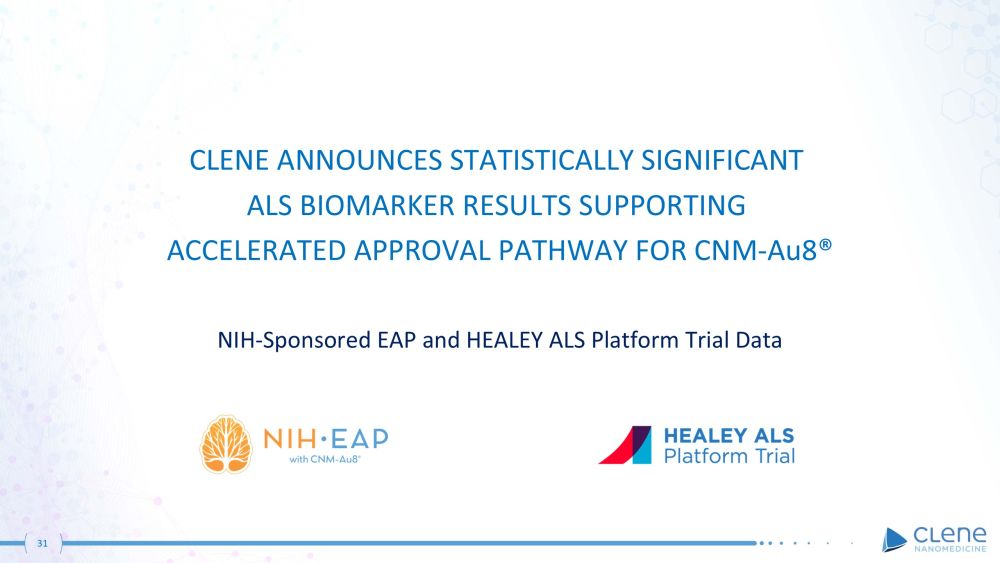 CLENE ANNOUNCES STATISTICALLY SIGNIFICANT ALS BIOMARKER RESULTS SUPPORTING ACCELERATED APPROVAL PATHWAY FOR CNM-Au8®

NIH-Sponsored EAP and HEALEY ALS Platform Trial Data

NIH·EAP
with CNM-Au8®

HEALEY ALS
Platform Trial

31

CLENE
NANOMEDICINE